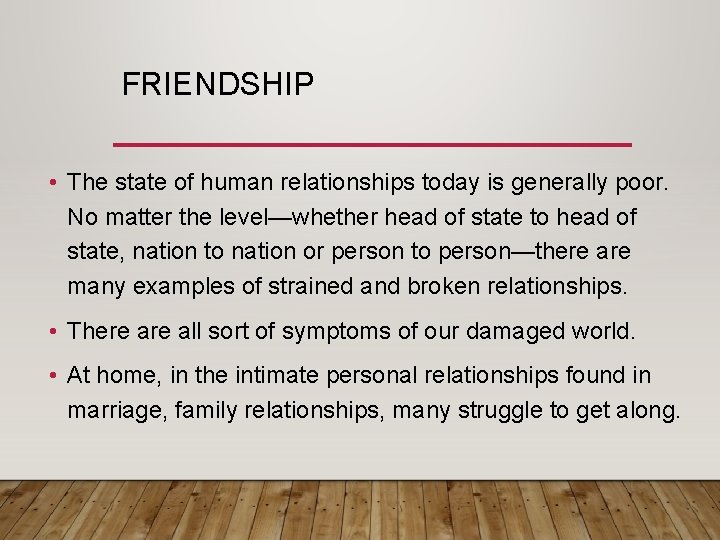 FRIENDSHIP

• The state of human relationships today is generally poor. No matter the level—whether head of state to head of state, nation to nation or person to person—there are many examples of strained and broken relationships.

• There are all sort of symptoms of our damaged world.

• At home, in the intimate personal relationships found in marriage, family relationships, many struggle to get along.